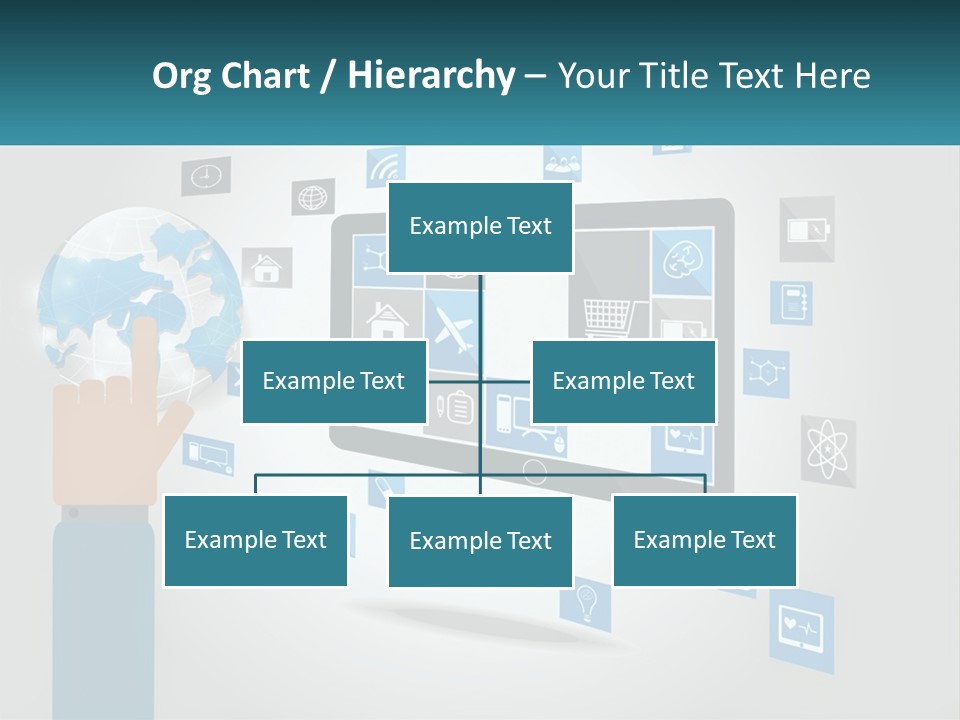 Org Chart / Hierarchy – Your Title Text Here

Example Text

Example Text

Example Text

Example Text

Example Text

Example Text